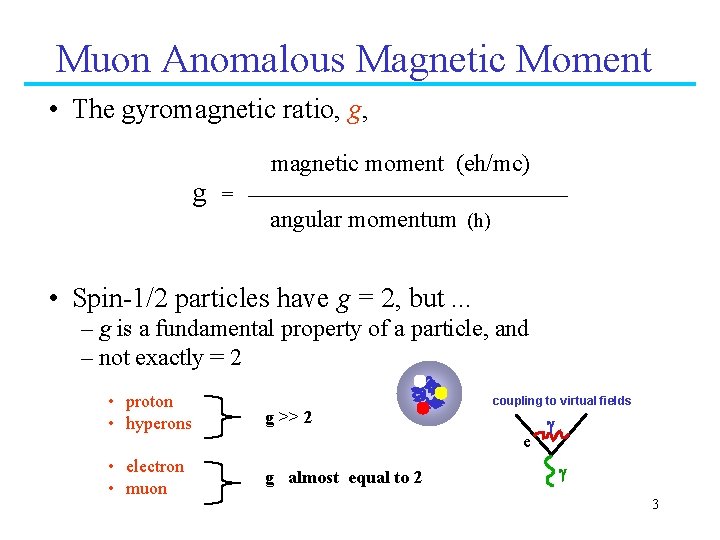 Muon Anomalous Magnetic Moment

• The gyromagnetic ratio, $g$,

$g = \frac{\text{magnetic moment (eh/mc)}}{\text{angular momentum (h)}}$

• Spin-1/2 particles have $g = 2$, but ...
– $g$ is a fundamental property of a particle, and
– not exactly = 2

• proton
• hyperons

g >> 2

• electron
• muon

g almost equal to 2

coupling to virtual fields

e

γ

γ

3